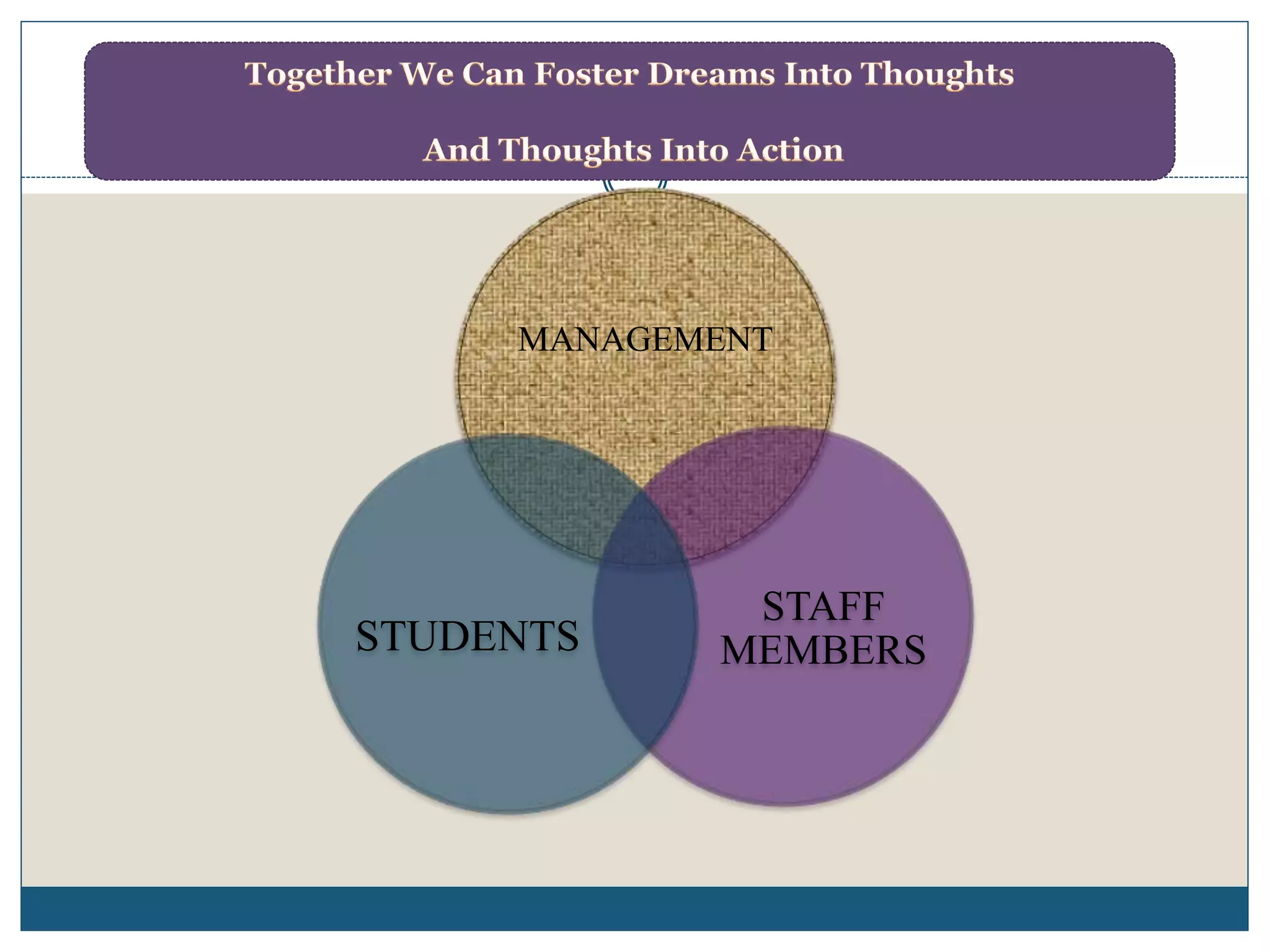 Together We Can Foster Dreams Into Thoughts

And Thoughts Into Action

MANAGEMENT

STUDENTS

STAFF MEMBERS